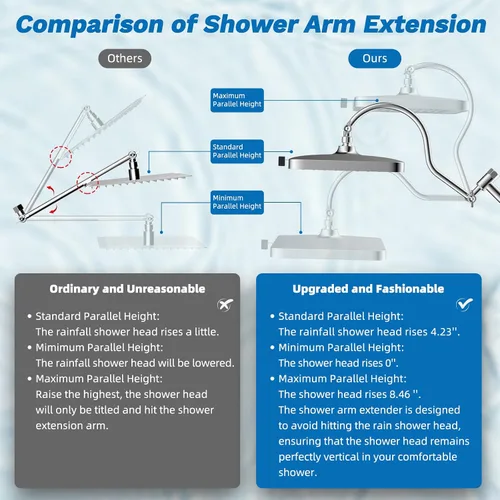 Comparison of Shower Arm Extension

Others

Ours

Maximum Parallel Height

Standard Parallel Height

Minimum Parallel Height

Ordinary and Unreasonable

• Standard Parallel Height: The rainfall shower head rises a little.
• Mimimum Parallel Height: The rainfall shower head will be lowered.
• Maximum Parallel Height: Raise the highest, the shower head will only be titled and hit the shower extension arm.

Upgraded and Fashionable

• Standard Parallel Height: The rainfall shower head rises 4.23''.
• Minimum Parallel Height: The shower head rises 0''.
• Maximum Parallel Height: The shower head rises 8.46 ''. The shower arm extender is designed to avoid hitting the rain shower head, ensuring that the shower head remains perfectly vertical in your comfortable shower.